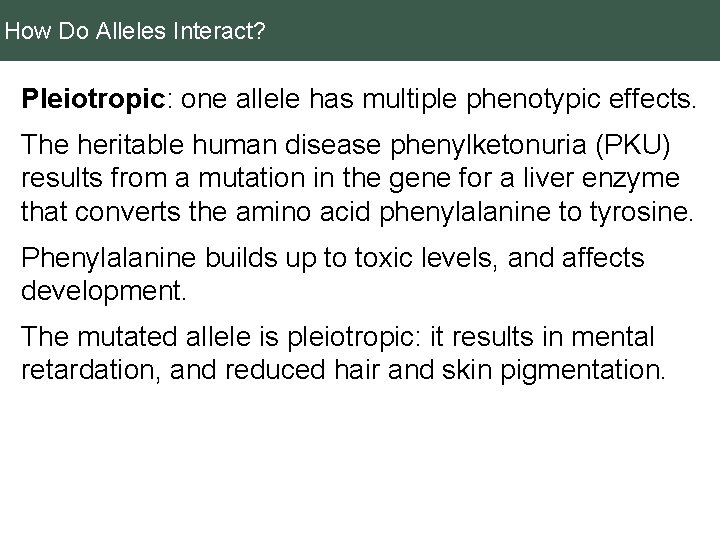 How Do Alleles Interact?

Pleiotropic: one allele has multiple phenotypic effects.

The heritable human disease phenylketonuria (PKU) results from a mutation in the gene for a liver enzyme that converts the amino acid phenylalanine to tyrosine.

Phenylalanine builds up to toxic levels, and affects development.

The mutated allele is pleiotropic: it results in mental retardation, and reduced hair and skin pigmentation.